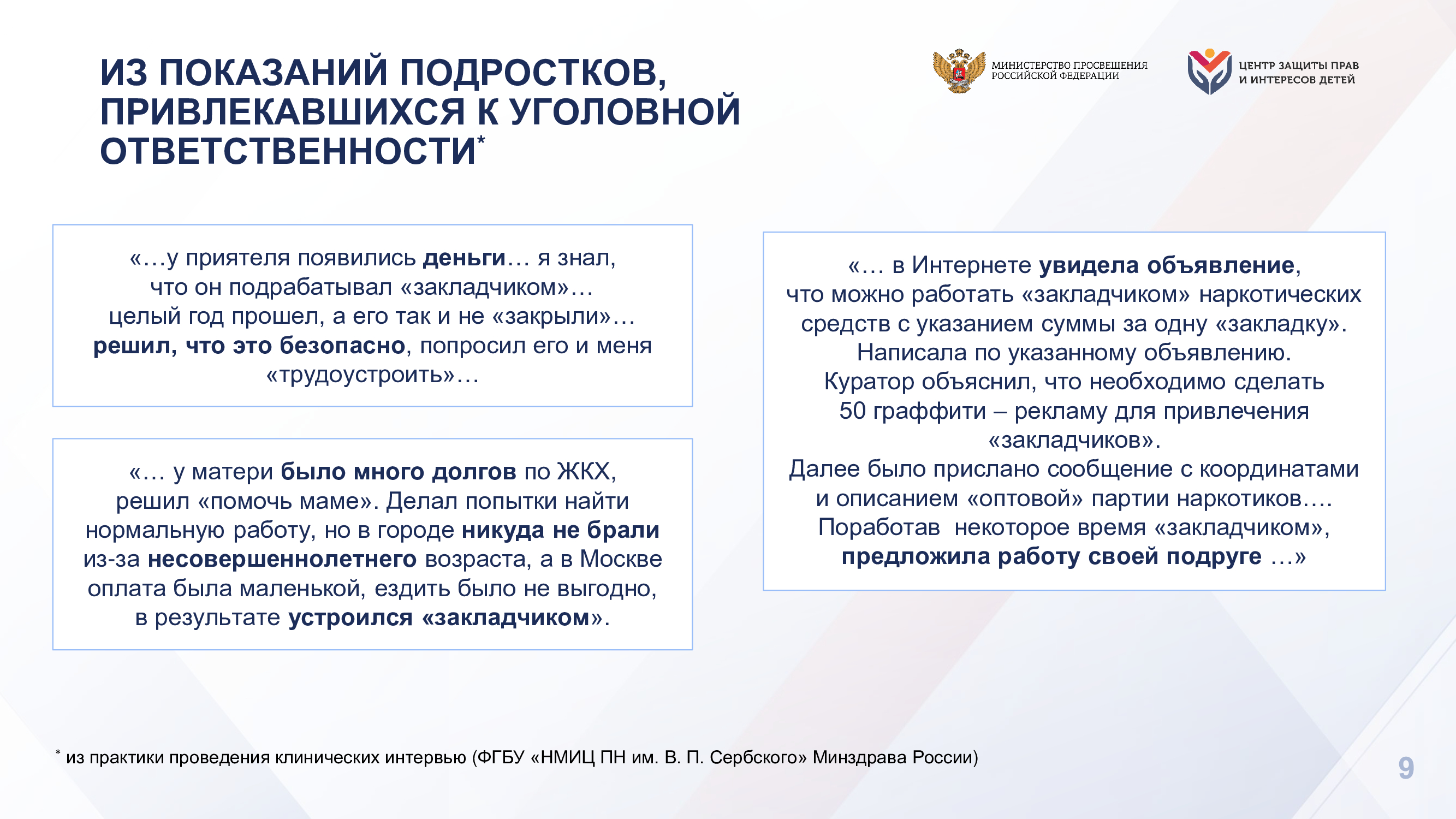 ИЗ ПОКАЗАНИЙ ПОДРОСТКОВ, ПРИВЛЕКАВШИХСЯ К УГОЛОВНОЙ ОТВЕТСТВЕННОСТИ*

МИНИСТЕРСТВО ПРОСВЕЩЕНИЯ РОССИЙСКОЙ ФЕДЕРАЦИИ

ЦЕНТР ЗАЩИТЫ ПРАВ И ИНТЕРЕСОВ ДЕТЕЙ

«…у приятеля появились деньги… я знал, что он подрабатывал «закладчиком»… целый год прошел, а его так и не «закрыли»… решил, что это безопасно, попросил его и меня «трудоустроить»…

«… у матери было много долгов по ЖКХ, решил «помочь маме». Делал попытки найти нормальную работу, но в городе никуда не брали из-за несовершеннолетнего возраста, а в Москве оплата была маленькой, ездить было не выгодно, в результате устроился «закладчиком».

«… в Интернете увидела объявление, что можно работать «закладчиком» наркотических средств с указанием суммы за одну «закладку». Написала по указанному объявлению. Куратор объяснил, что необходимо сделать 50 граффити – рекламу для привлечения «закладчиков». Далее было прислано сообщение с координатами и описанием «оптовой» партии наркотиков…. Поработав некоторое время «закладчиком», предложила работу своей подруге …»

* из практики проведения клинических интервью (ФГБУ «НМИЦ ПН им. В. П. Сербского» Минздрава России)

9